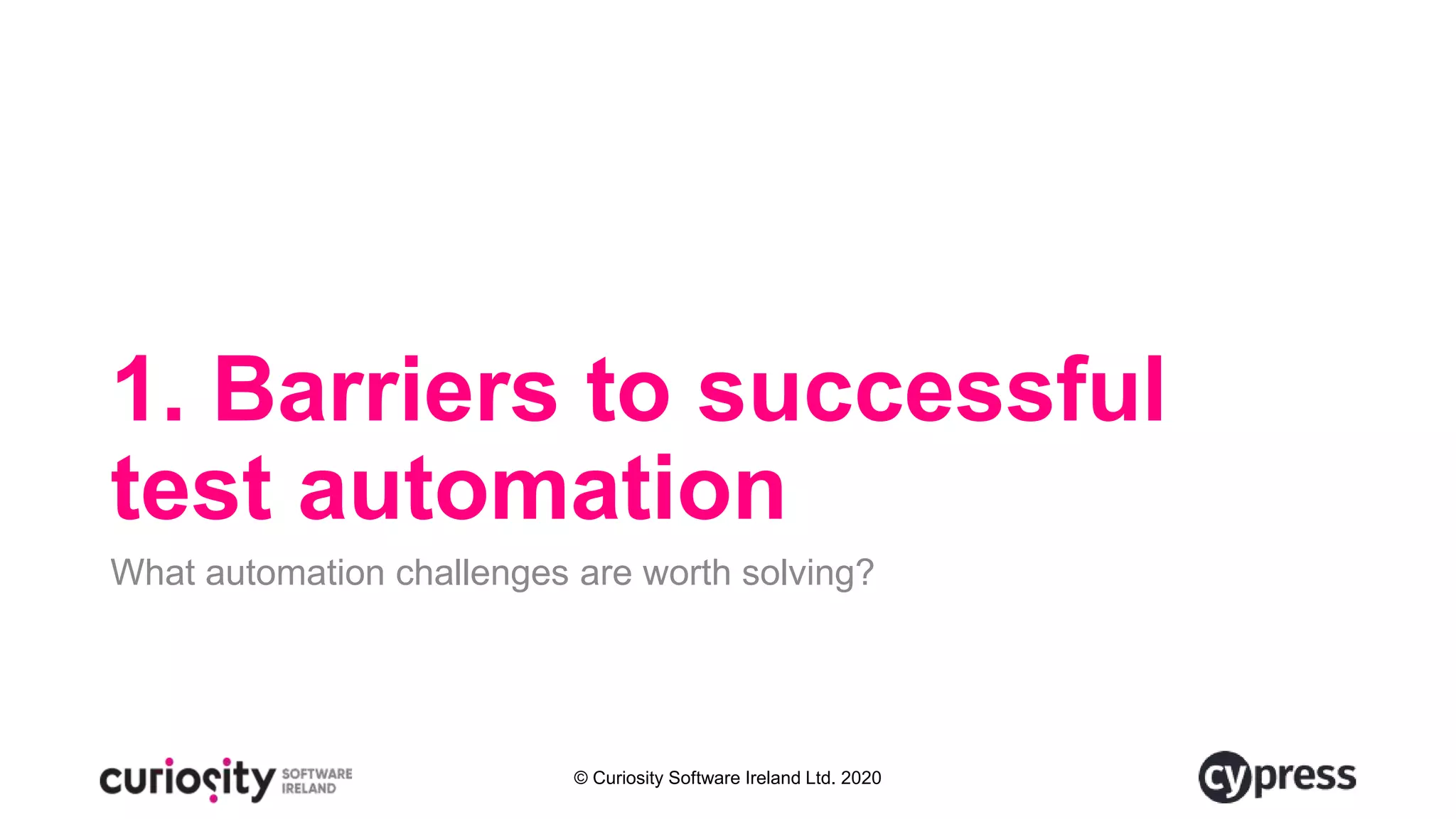 1. Barriers to successful test automation

What automation challenges are worth solving?

curiosity SOFTWARE IRELAND

© Curiosity Software Ireland Ltd. 2020

cypress